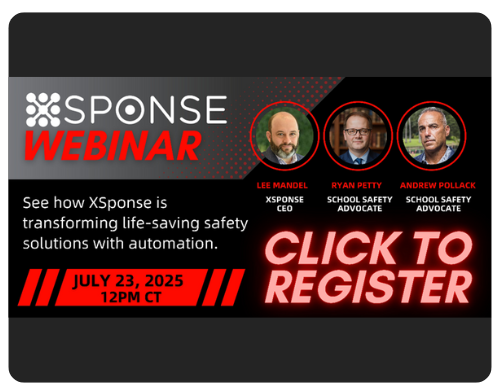 XSPONSE
WEBINAR

LEE MANDEL
XSPONSE CEO

RYAN PETTY
SCHOOL SAFETY ADVOCATE

ANDREW POLLACK
SCHOOL SAFETY ADVOCATE

See how XSponse is transforming life-saving safety solutions with automation.

JULY 23, 2025
12PM CT

CLICK TO REGISTER